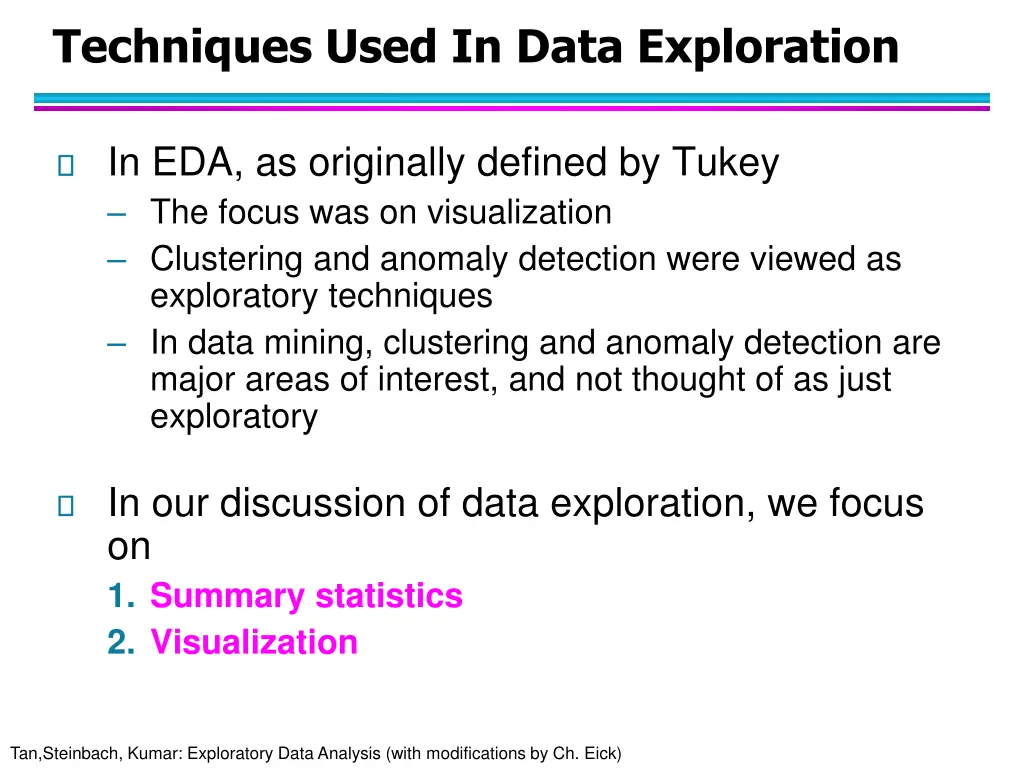 Techniques Used In Data Exploration

In EDA, as originally defined by Tukey
– The focus was on visualization
– Clustering and anomaly detection were viewed as exploratory techniques
– In data mining, clustering and anomaly detection are major areas of interest, and not thought of as just exploratory

In our discussion of data exploration, we focus on
1. Summary statistics
2. Visualization

Tan,Steinbach, Kumar: Exploratory Data Analysis (with modifications by Ch. Eick)